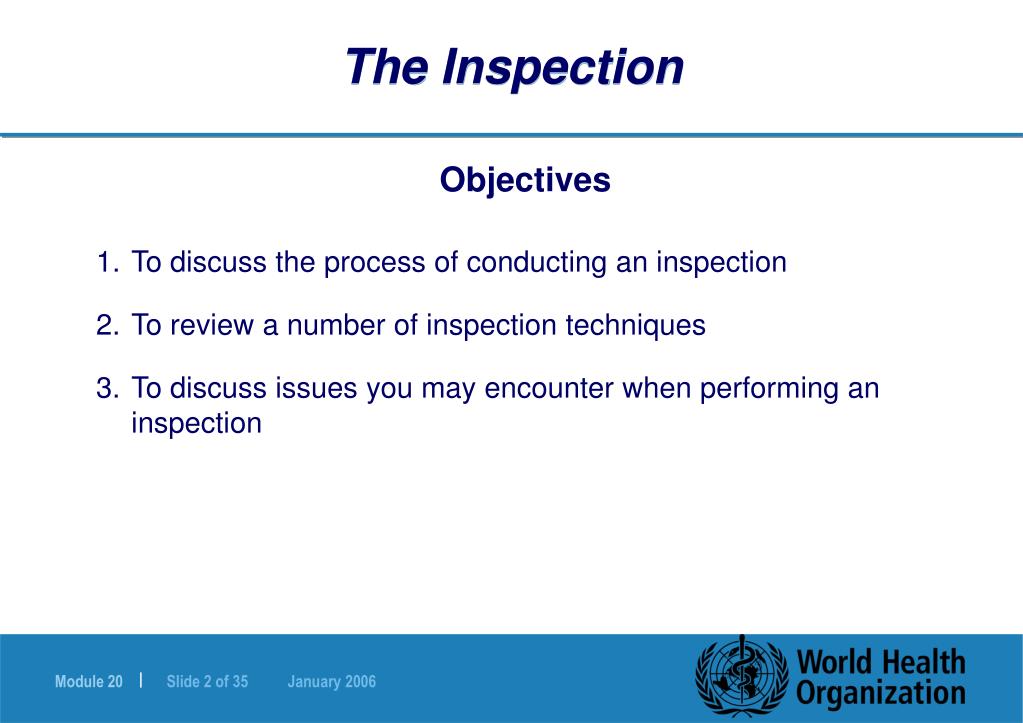 The Inspection

Objectives

1. To discuss the process of conducting an inspection

2. To review a number of inspection techniques

3. To discuss issues you may encounter when performing an inspection

Module 20 | Slide 2 of 35 January 2006

World Health Organization